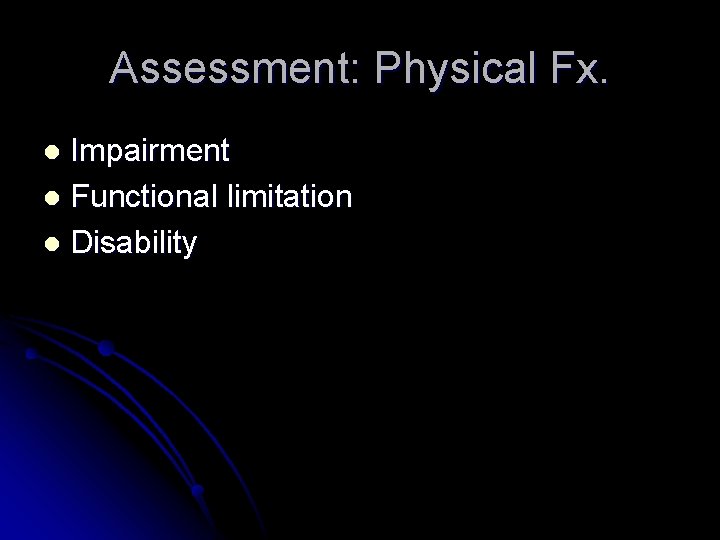 Assessment: Physical Fx.

- Impairment
- Functional limitation
- Disability